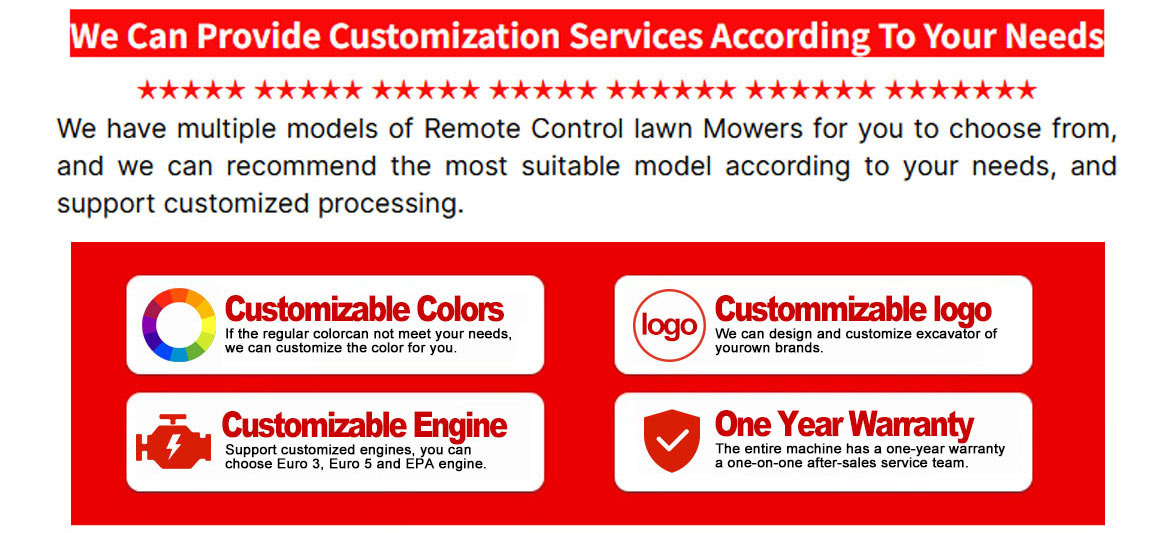 We Can Provide Customization Services According To Your Needs

★★★★★ ★★★★★ ★★★★★ ★★★★★ ★★★★★★ ★★★★★★ ★★★★★★★

We have multiple models of Remote Control lawn Mowers for you to choose from, and we can recommend the most suitable model according to your needs, and support customized processing.

Customizable Colors
If the regular colorcan not meet your needs, we can customize the color for you.

logo
Custommizable logo
We can design and customize excavator of yourown brands.

Customizable Engine
Support customized engines, you can choose Euro 3, Euro 5 and EPA engine.

One Year Warranty
The entire machine has a one-year warranty a one-on-one after-sales service team.